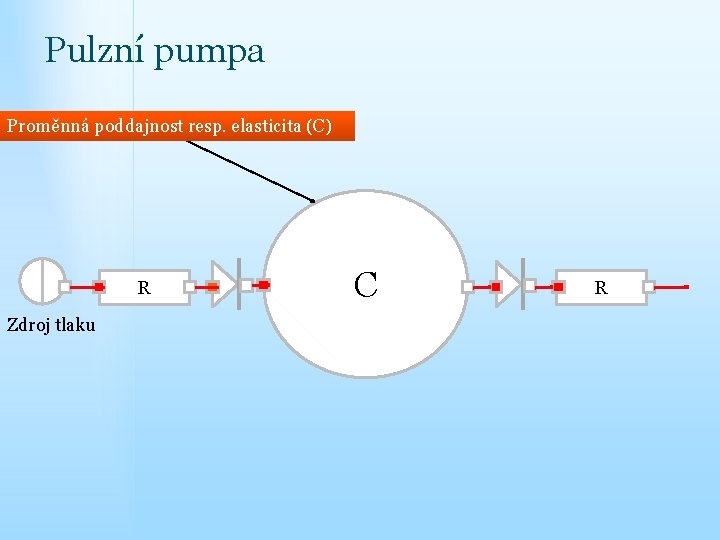 Pulzní pumpa

Proměnná poddajnost resp. elasticita (C)

R

C

R

Zdroj tlaku